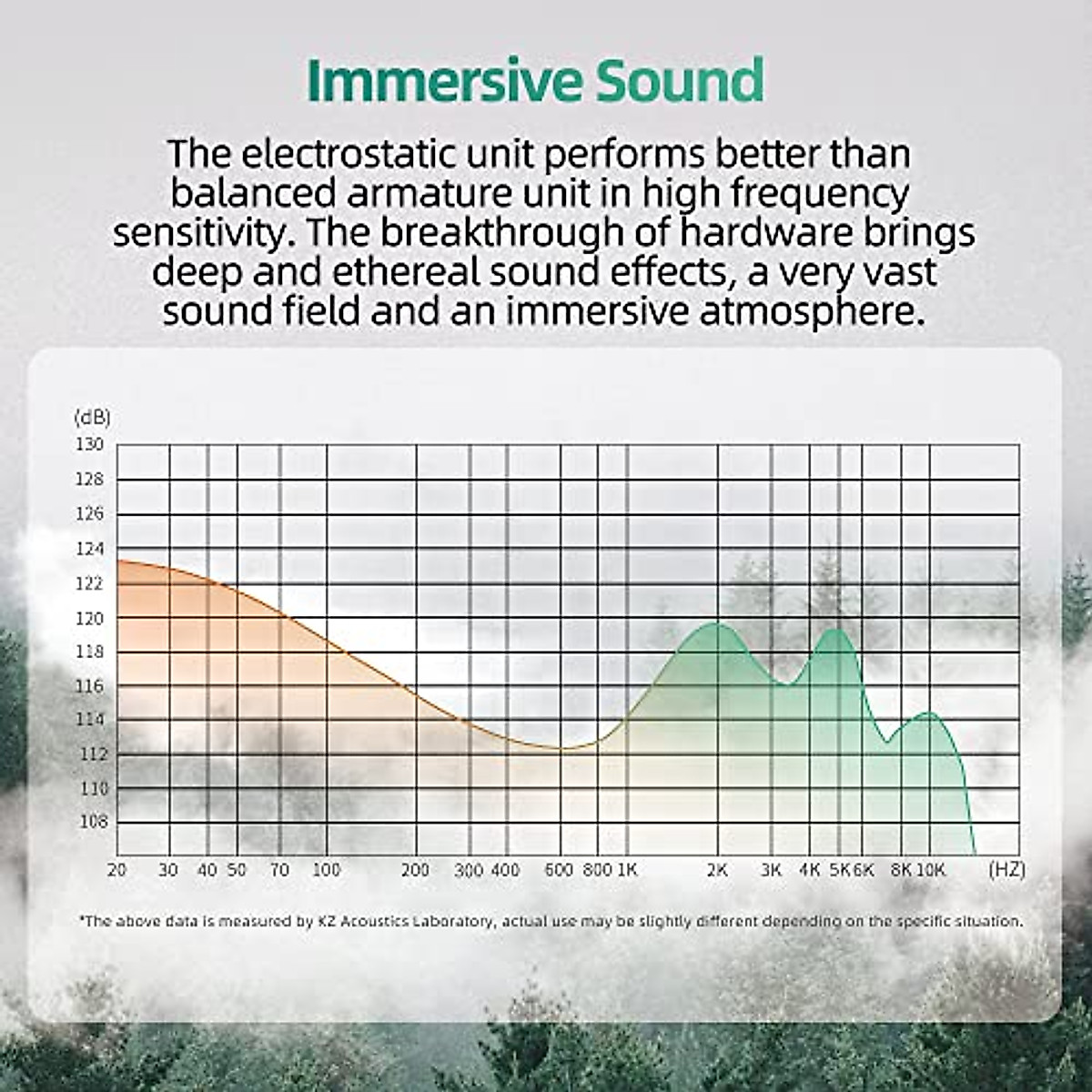 Immersive Sound

The electrostatic unit performs better than balanced armature unit in high frequency sensitivity. The breakthrough of hardware brings deep and ethereal sound effects, a very vast sound field and an immersive atmosphere.

(dB)
130
128
126
124
122
120
118
116
114
112
110
108

20 30 40 50 70 100 200 300 400 600 800 1K 2K 3K 4K 5K 6K 8K 10K (HZ)

*The above data is measured by KZ Acoustics Laboratory, actual use may be slightly different depending on the specific situation.